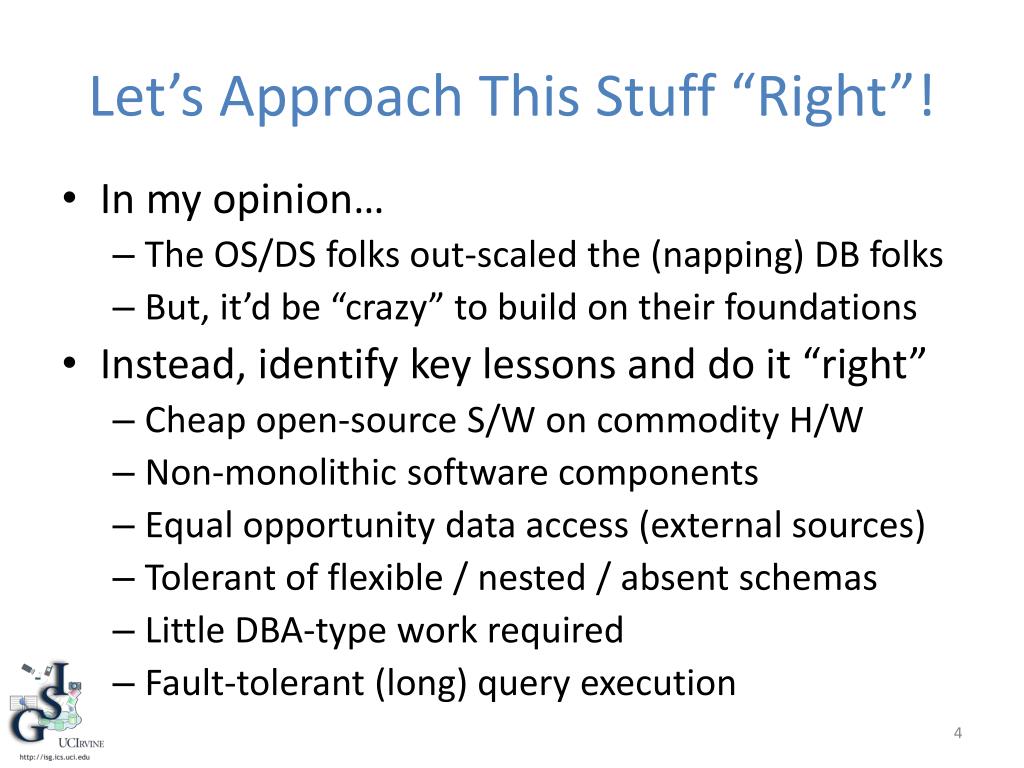 Let’s Approach This Stuff “Right”!

• In my opinion…
– The OS/DS folks out-scaled the (napping) DB folks
– But, it’d be “crazy” to build on their foundations

• Instead, identify key lessons and do it “right”
– Cheap open-source S/W on commodity H/W
– Non-monolithic software components
– Equal opportunity data access (external sources)
– Tolerant of flexible / nested / absent schemas
– Little DBA-type work required
– Fault-tolerant (long) query execution

ISG
UCIrvine
http://isg.ics.uci.edu

4